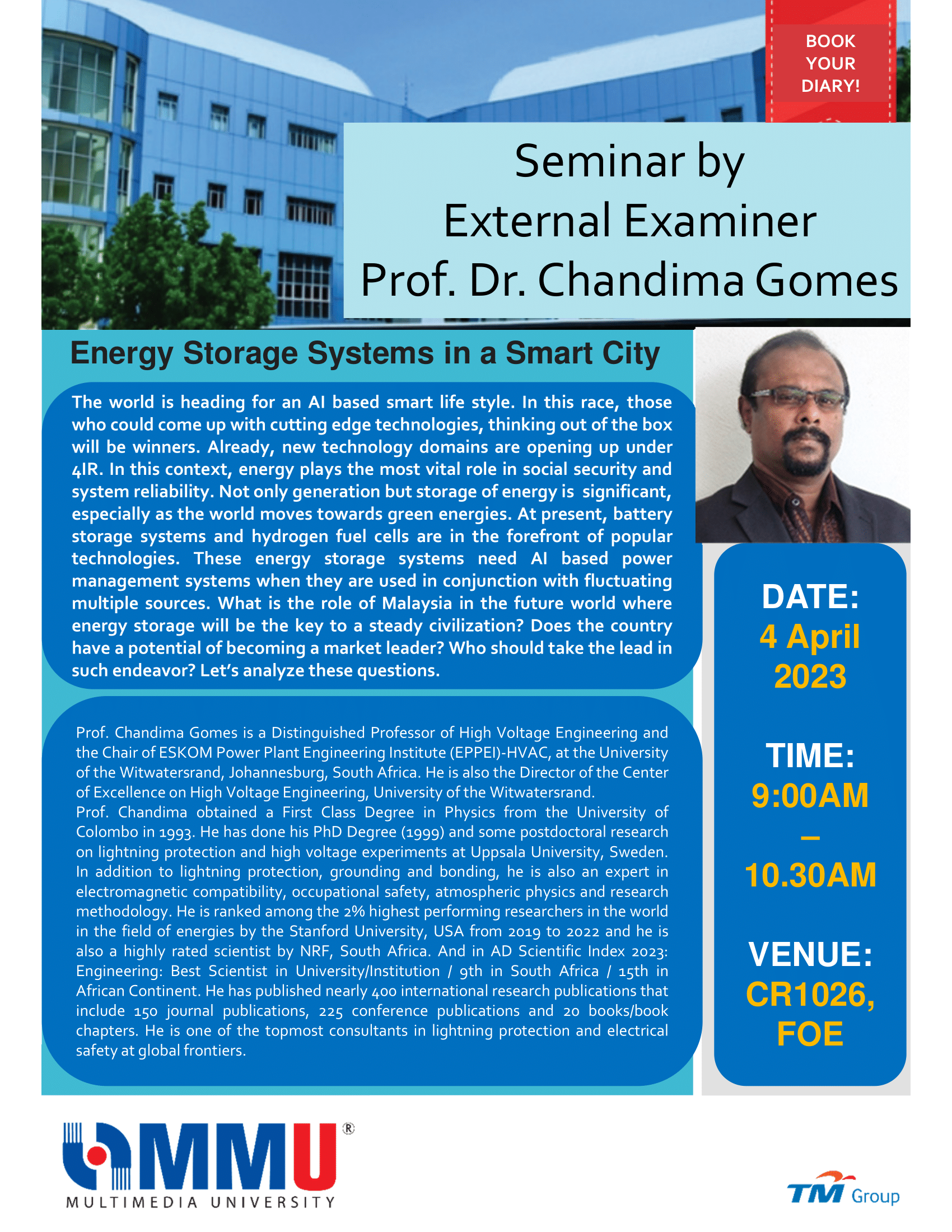 BOOK YOUR DIARY!

Seminar by
External Examiner
Prof. Dr. Chandima Gomes

Energy Storage Systems in a Smart City

The world is heading for an AI based smart life style. In this race, those who could come up with cutting edge technologies, thinking out of the box will be winners. Already, new technology domains are opening up under 4IR. In this context, energy plays the most vital role in social security and system reliability. Not only generation but storage of energy is significant, especially as the world moves towards green energies. At present, battery storage systems and hydrogen fuel cells are in the forefront of popular technologies. These energy storage systems need AI based power management systems when they are used in conjunction with fluctuating multiple sources. What is the role of Malaysia in the future world where energy storage will be the key to a steady civilization? Does the country have a potential of becoming a market leader? Who should take the lead in such endeavor? Let's analyze these questions.

Prof. Chandima Gomes is a Distinguished Professor of High Voltage Engineering and the Chair of ESKOM Power Plant Engineering Institute (EPPEI)-HVAC, at the University of the Witwatersrand, Johannesburg, South Africa. He is also the Director of the Center of Excellence on High Voltage Engineering, University of the Witwatersrand.
Prof. Chandima obtained a First Class Degree in Physics from the University of Colombo in 1993. He has done his PhD Degree (1999) and some postdoctoral research on lightning protection and high voltage experiments at Uppsala University, Sweden. In addition to lightning protection, grounding and bonding, he is also an expert in electromagnetic compatibility, occupational safety, atmospheric physics and research methodology. He is ranked among the 2% highest performing researchers in the world in the field of energies by the Stanford University, USA from 2019 to 2022 and he is also a highly rated scientist by NRF, South Africa. And in AD Scientific Index 2023: Engineering: Best Scientist in University/Institution / 9th in South Africa / 15th in African Continent. He has published nearly 400 international research publications that include 150 journal publications, 225 conference publications and 20 books/book chapters. He is one of the topmost consultants in lightning protection and electrical safety at global frontiers.

DATE:
4 April 2023

TIME:
9:00AM – 10.30AM

VENUE:
CR1026, FOE

MMU®
MULTIMEDIA UNIVERSITY

TM Group